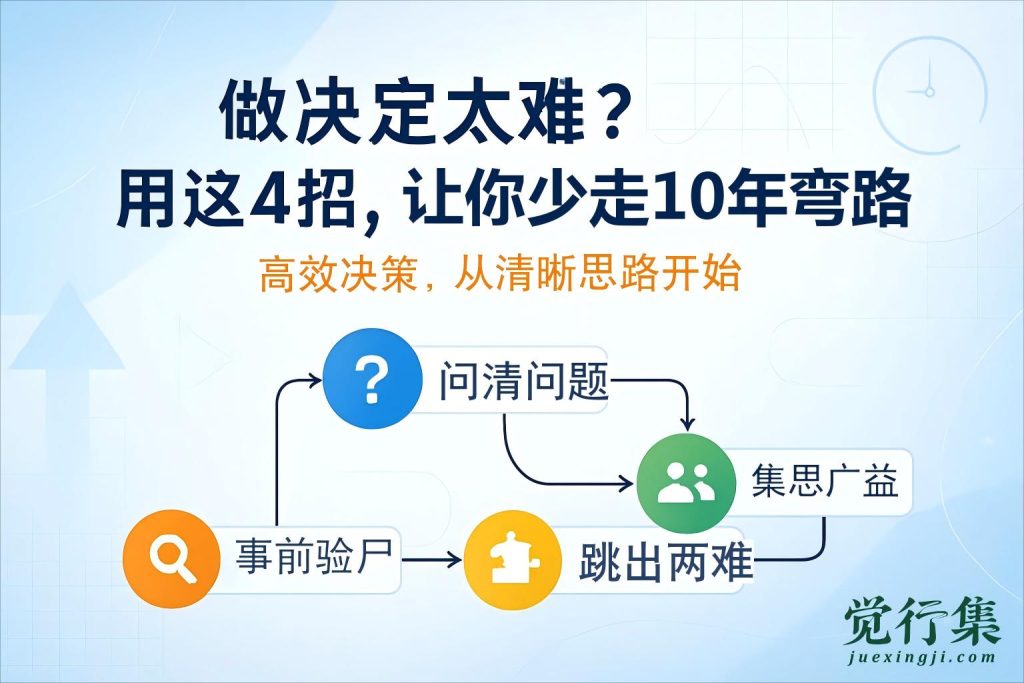 做决定太难？
用这4招，让你少走10年弯路

高效决策，从清晰思路开始

问清问题

集思广益

事前验尸

跳出两难

觉行集
juexingji.com